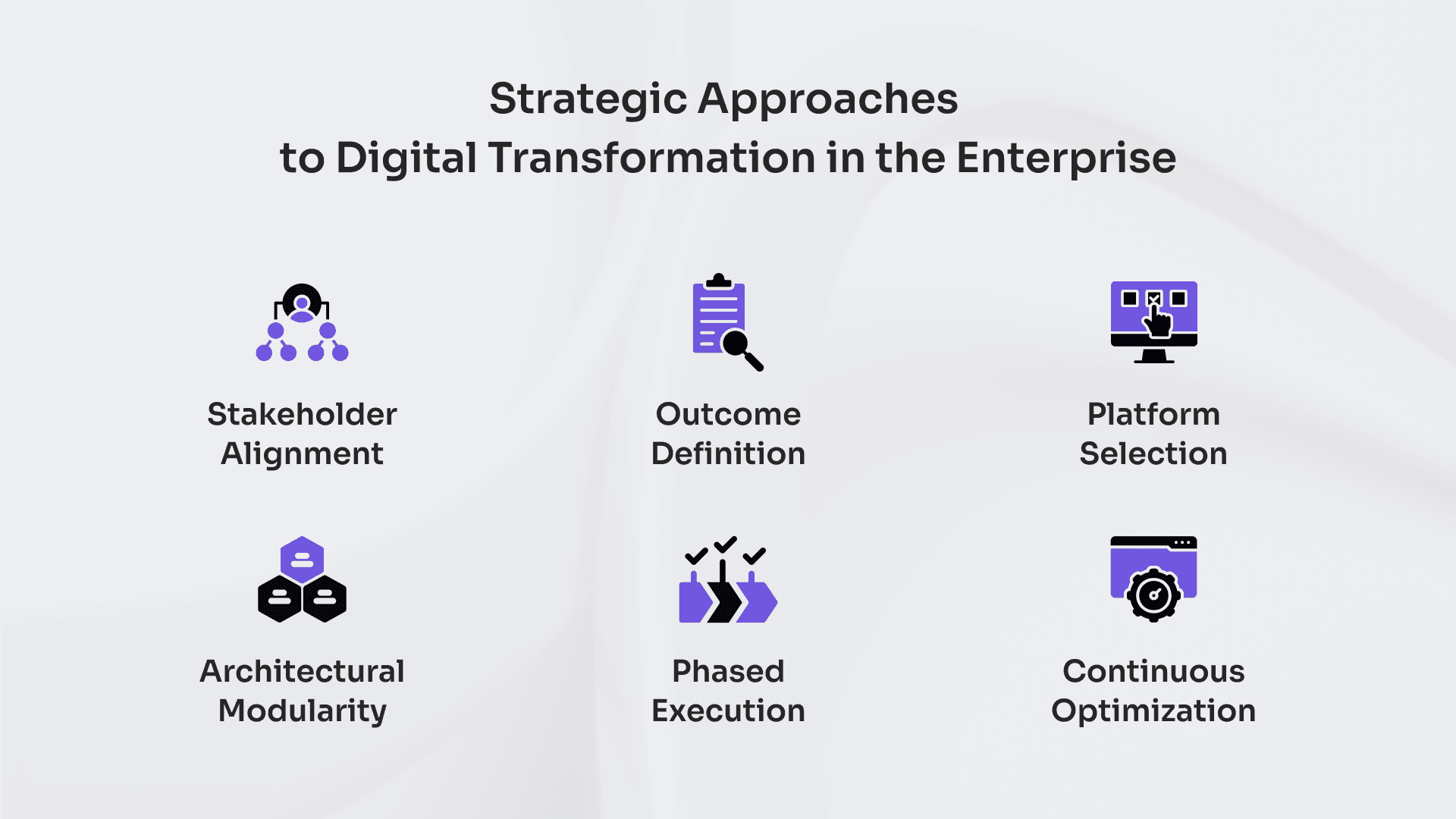 Strategic Approaches
to Digital Transformation in the Enterprise

Stakeholder Alignment

Outcome Definition

Platform Selection

Architectural Modularity

Phased Execution

Continuous Optimization